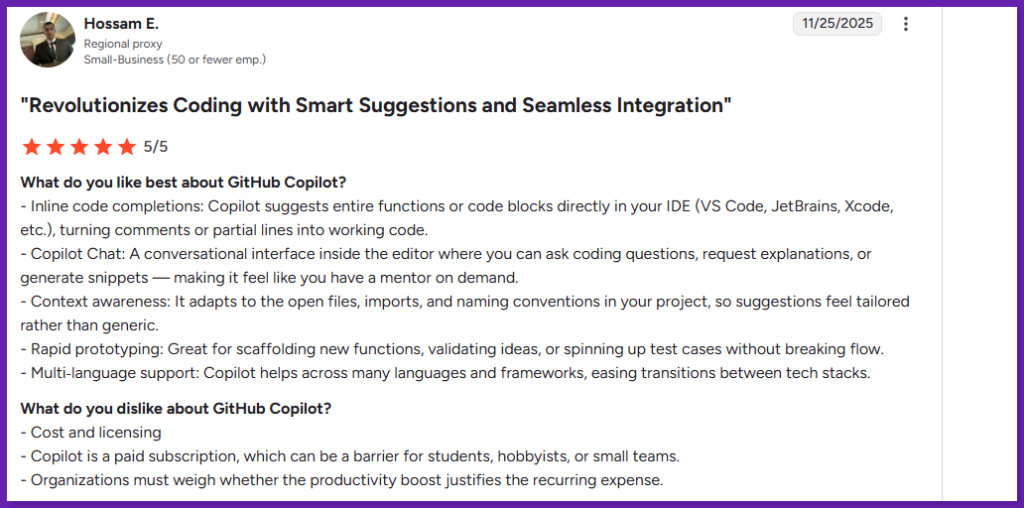 Hossam E.
Regional proxy
Small-Business (50 or fewer emp.)

11/25/2025

"Revolutionizes Coding with Smart Suggestions and Seamless Integration"

5/5

What do you like best about GitHub Copilot?
- Inline code completions: Copilot suggests entire functions or code blocks directly in your IDE (VS Code, JetBrains, Xcode, etc.), turning comments or partial lines into working code.
- Copilot Chat: A conversational interface inside the editor where you can ask coding questions, request explanations, or generate snippets — making it feel like you have a mentor on demand.
- Context awareness: It adapts to the open files, imports, and naming conventions in your project, so suggestions feel tailored rather than generic.
- Rapid prototyping: Great for scaffolding new functions, validating ideas, or spinning up test cases without breaking flow.
- Multi-language support: Copilot helps across many languages and frameworks, easing transitions between tech stacks.

What do you dislike about GitHub Copilot?
- Cost and licensing
- Copilot is a paid subscription, which can be a barrier for students, hobbyists, or small teams.
- Organizations must weigh whether the productivity boost justifies the recurring expense.